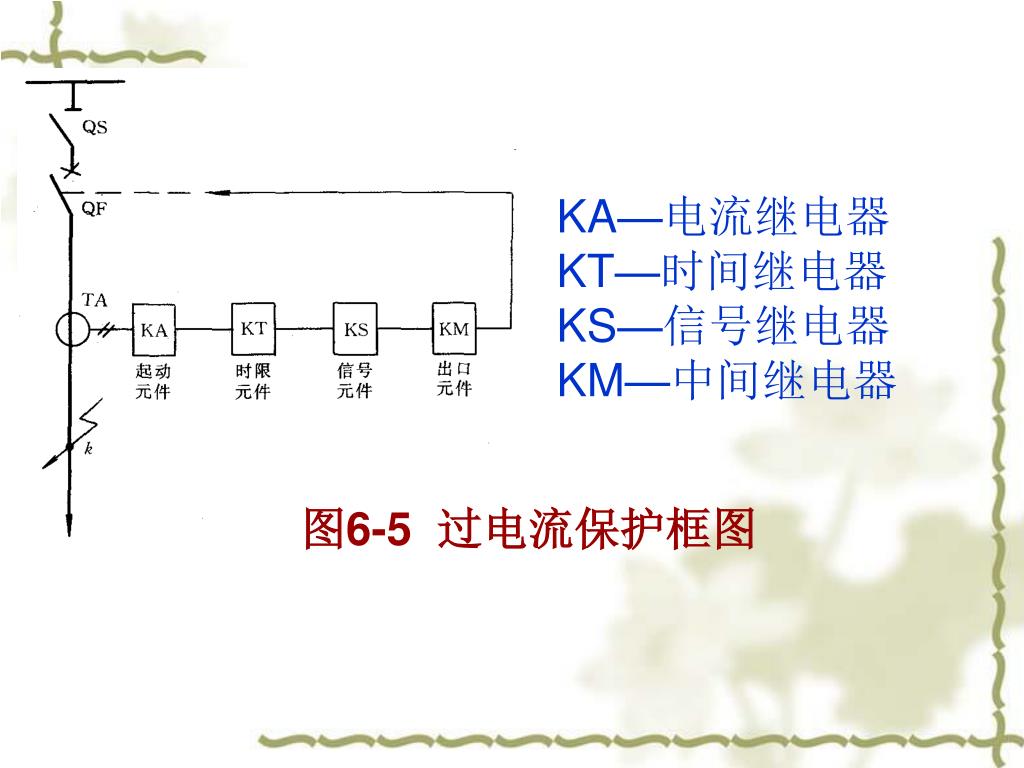 QS

QF

TA

KA

KT

KS

KM

起动元件

时限元件

信号元件

出口元件

k

KA—电流继电器
KT—时间继电器
KS—信号继电器
KM—中间继电器

图6-5 过电流保护框图